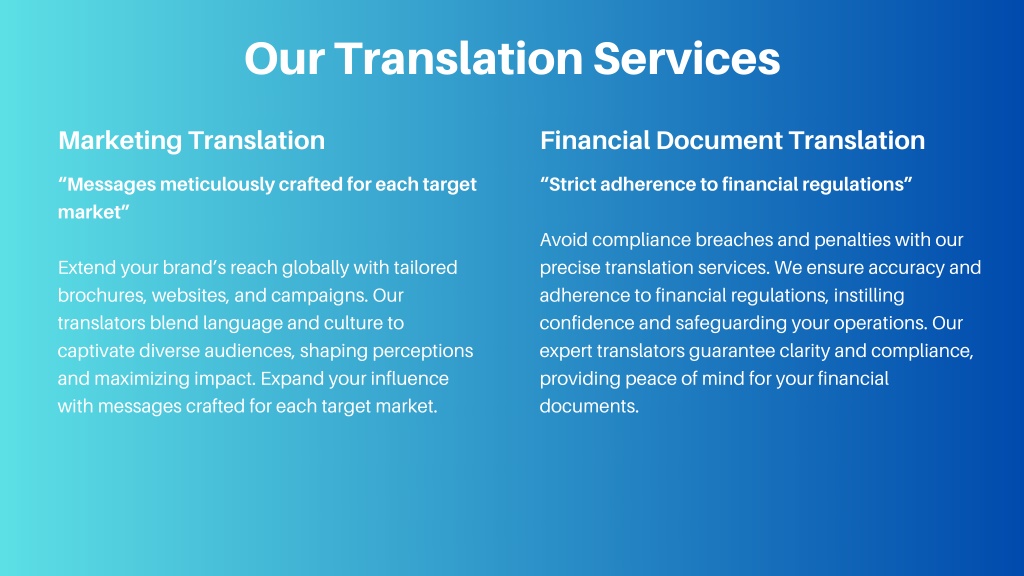 Our Translation Services

Marketing Translation

“Messages meticulously crafted for each target market”

Extend your brand’s reach globally with tailored brochures, websites, and campaigns. Our translators blend language and culture to captivate diverse audiences, shaping perceptions and maximizing impact. Expand your influence with messages crafted for each target market.

Financial Document Translation

“Strict adherence to financial regulations”

Avoid compliance breaches and penalties with our precise translation services. We ensure accuracy and adherence to financial regulations, instilling confidence and safeguarding your operations. Our expert translators guarantee clarity and compliance, providing peace of mind for your financial documents.